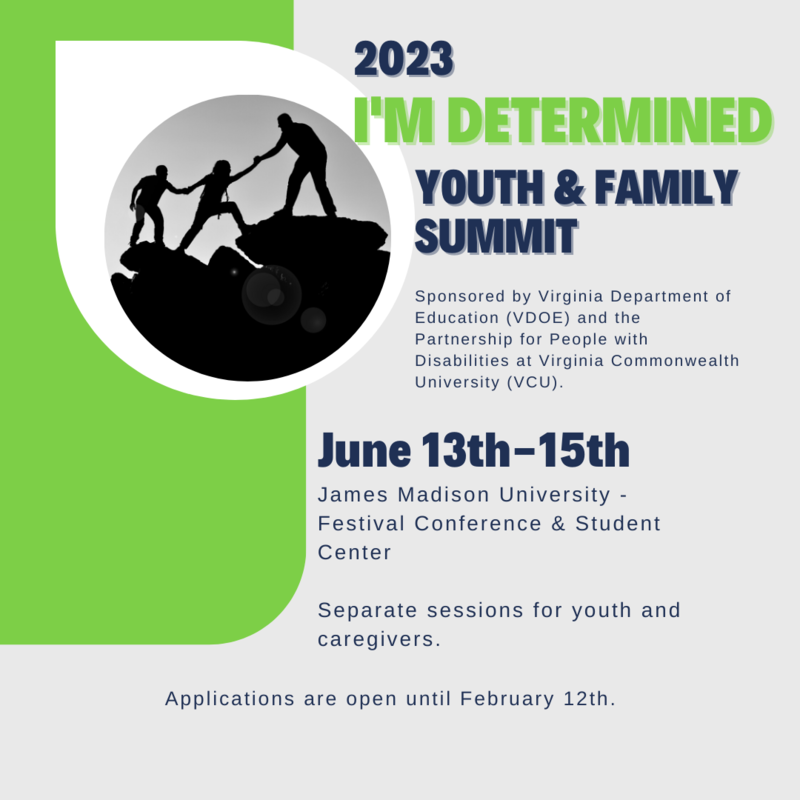 2023
I'M DETERMINED
YOUTH & FAMILY SUMMIT

Sponsored by Virginia Department of Education (VDOE) and the Partnership for People with Disabilities at Virginia Commonwealth University (VCU).

June 13th–15th
James Madison University - Festival Conference & Student Center

Separate sessions for youth and caregivers.

Applications are open until February 12th.